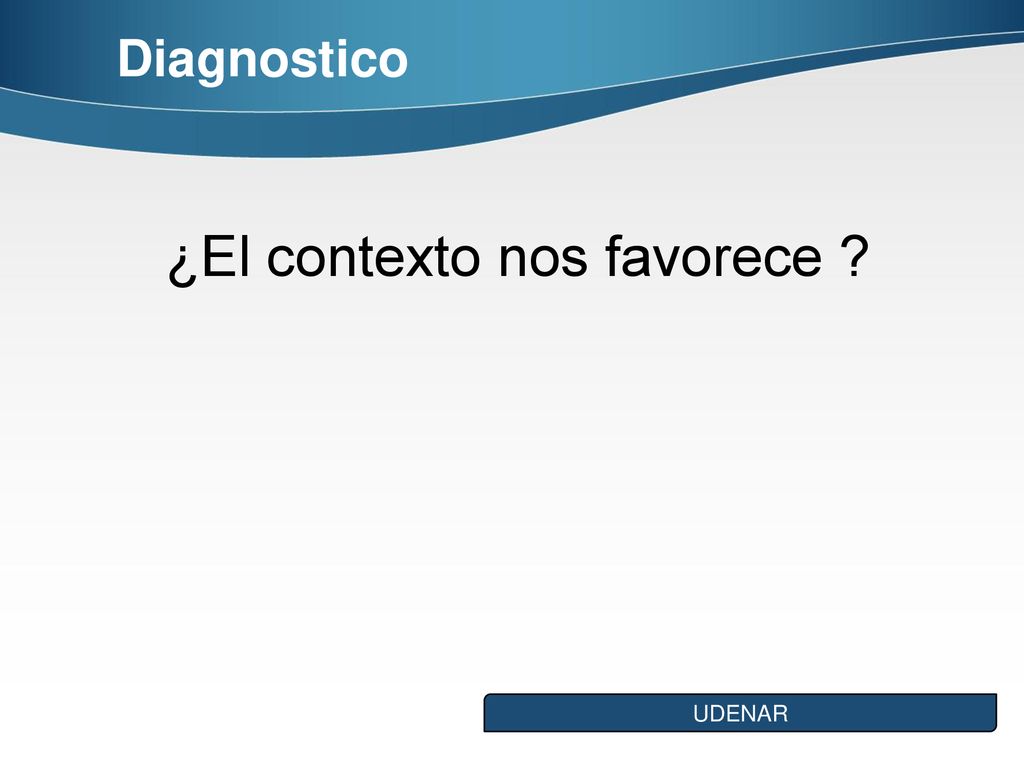 Diagnostico

¿El contexto nos favorece ?

UDENAR